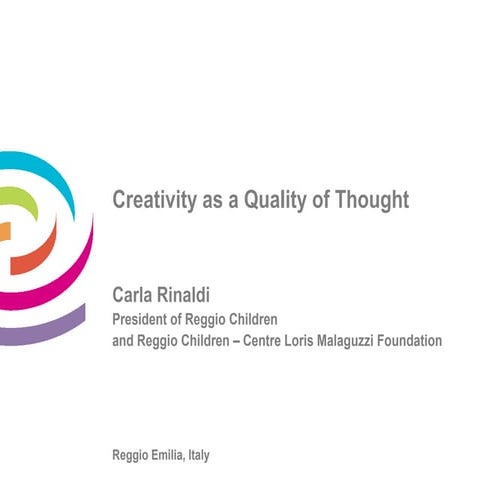 Creativity as a Quality of Thought

Carla Rinaldi
President of Reggio Children
and Reggio Children – Centre Loris Malaguzzi Foundation

Reggio Emilia, Italy